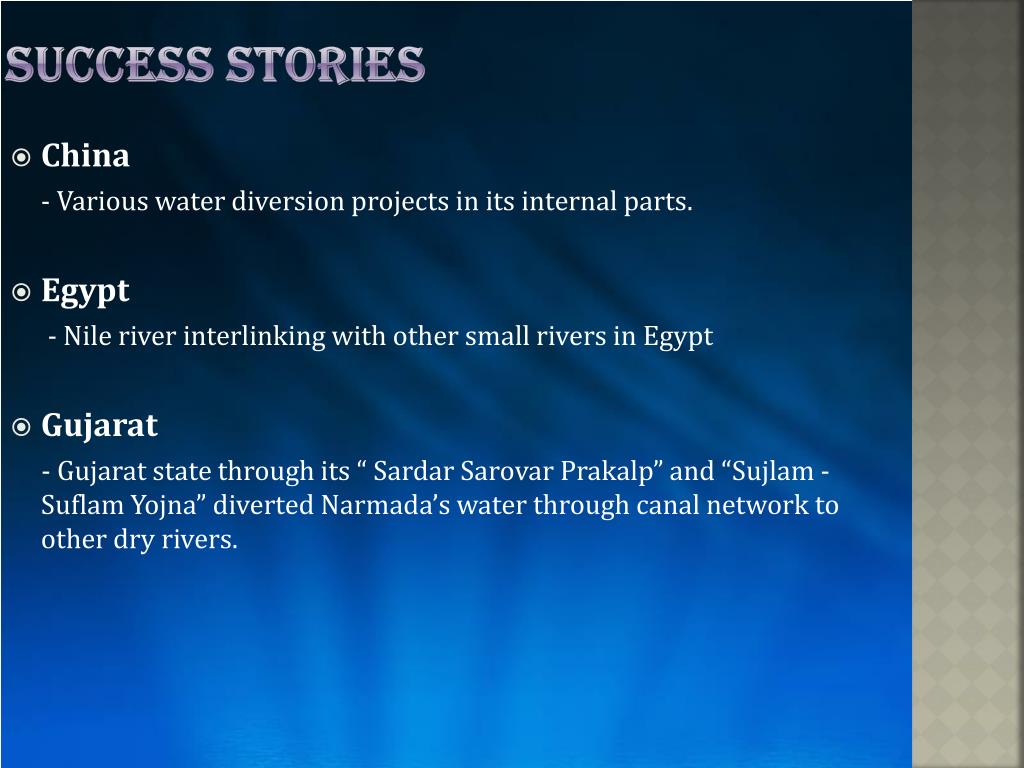 SUCCESS STORIES

China

- Various water diversion projects in its internal parts.

Egypt

- Nile river interlinking with other small rivers in Egypt

Gujarat

- Gujarat state through its “ Sardar Sarovar Prakalp” and “Sujlam - Suflam Yojna” diverted Narmada’s water through canal network to other dry rivers.